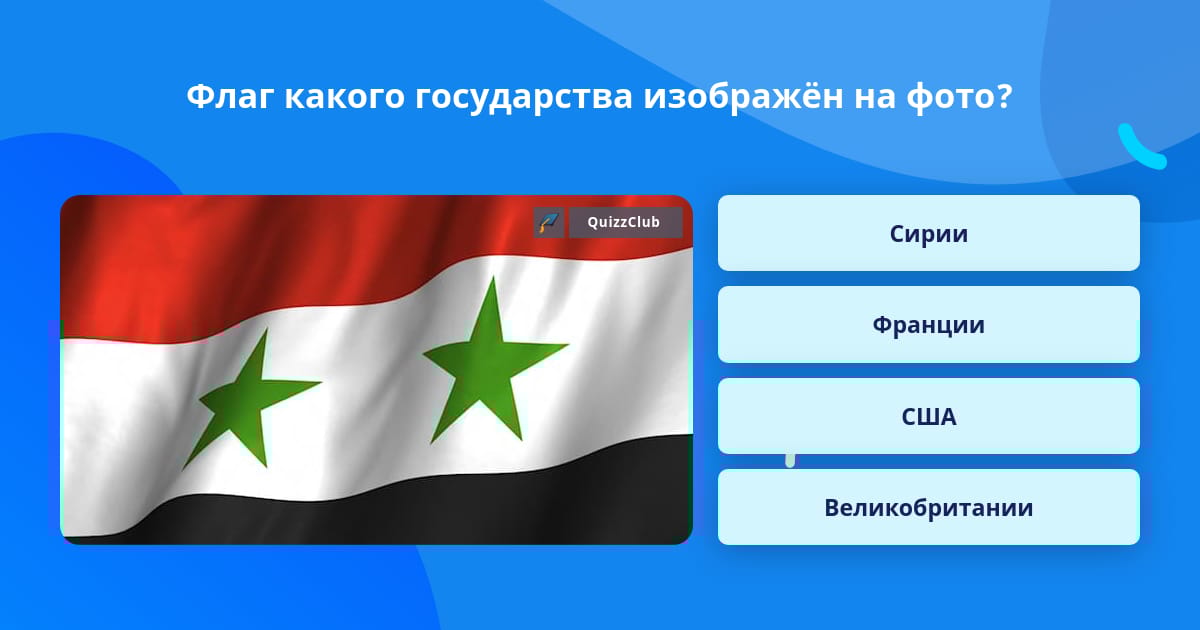 Флаг какого государства изображён на фото?

QuizzClub

Сирии

Франции

США

Великобритании